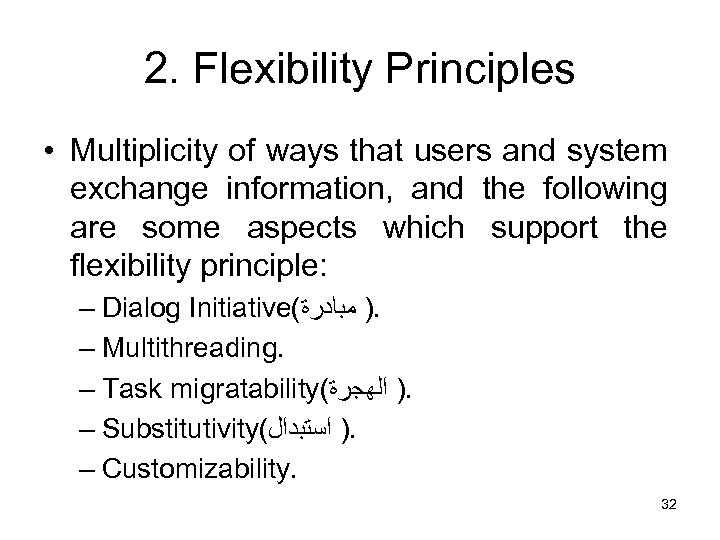 2. Flexibility Principles

• Multiplicity of ways that users and system exchange information, and the following are some aspects which support the flexibility principle:

– Dialog Initiative(مبادرة ).

– Multithreading.

– Task migratability(الهجرة ).

– Substitutivity(استبدال ).

– Customizability.

32